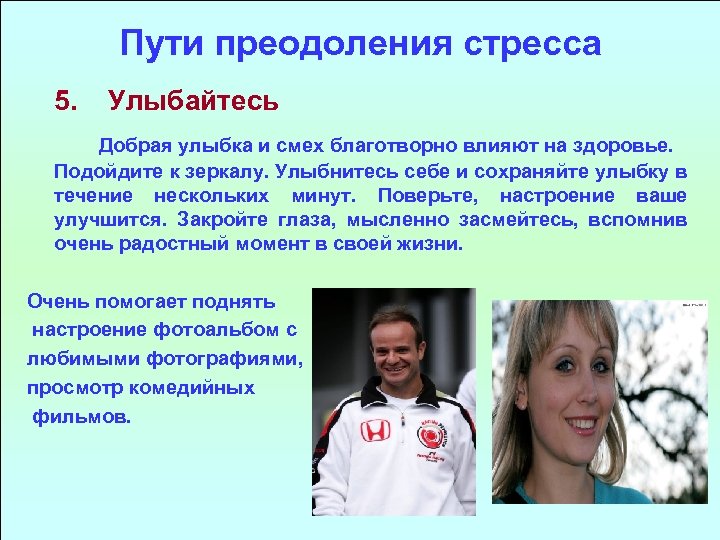 Пути преодоления стресса

5. Улыбайтесь

Добрая улыбка и смех благотворно влияют на здоровье. Подойдите к зеркалу. Улыбнитесь себе и сохраняйте улыбку в течение нескольких минут. Поверьте, настроение ваше улучшится. Закройте глаза, мысленно засмейтесь, вспомнив очень радостный момент в своей жизни.

Очень помогает поднять настроение фотоальбом с любимыми фотографиями, просмотр комедийных фильмов.